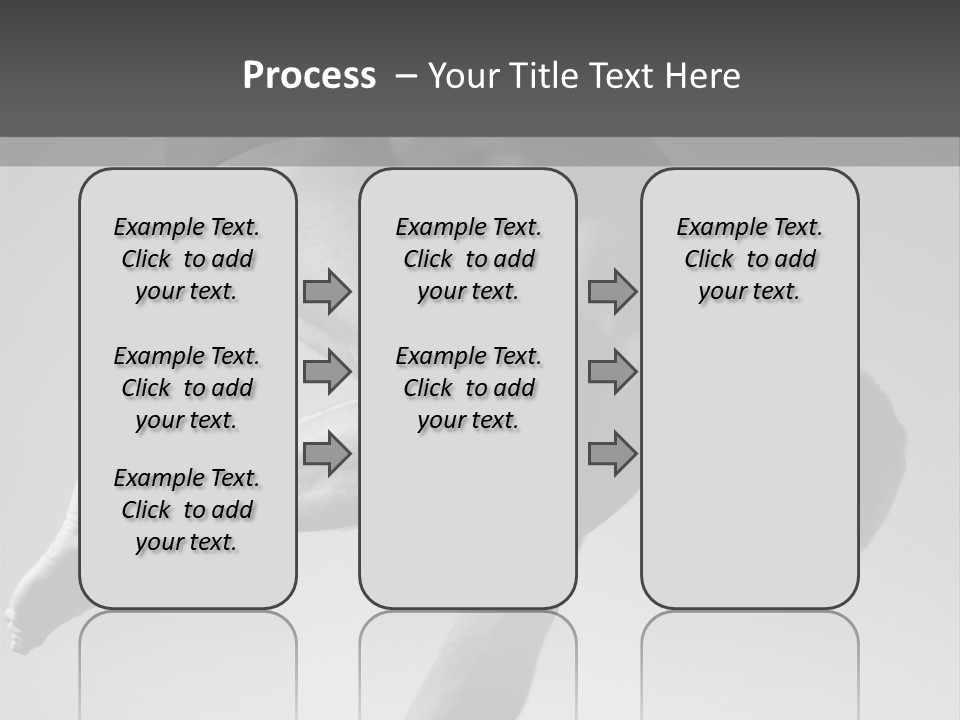 Process – Your Title Text Here

Example Text. Click to add your text.

Example Text. Click to add your text.

Example Text. Click to add your text.

Example Text. Click to add your text.

Example Text. Click to add your text.

Example Text. Click to add your text.